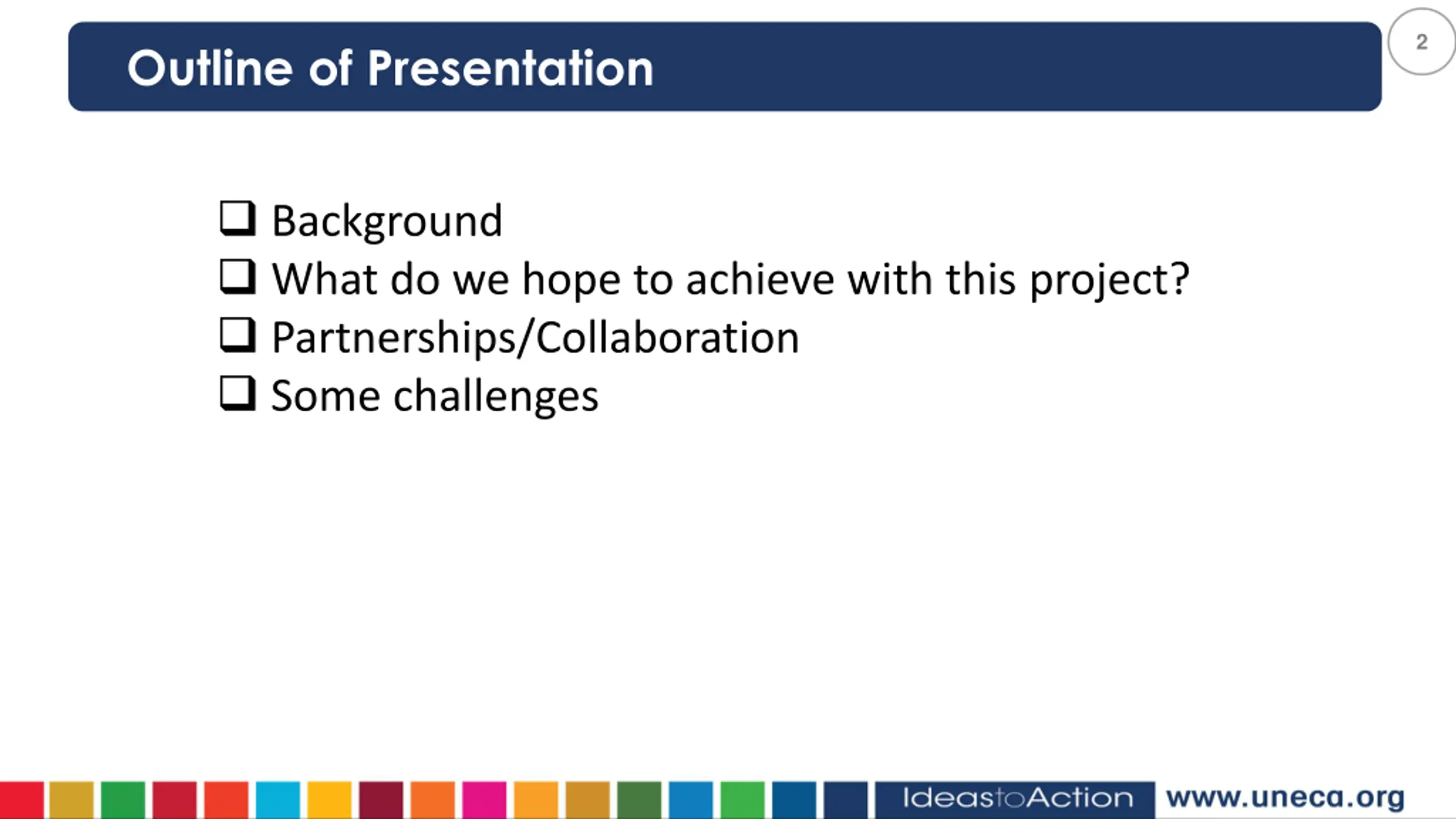 Outline of Presentation

2

❑ Background
❑ What do we hope to achieve with this project?
❑ Partnerships/Collaboration
❑ Some challenges

IdeastoAction www.uneca.org